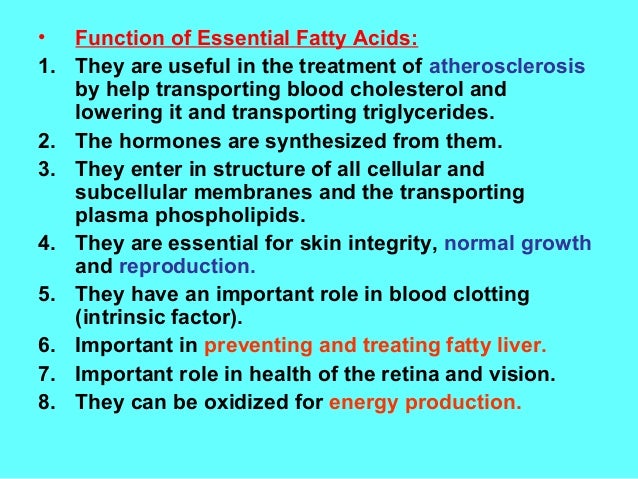 • Function of Essential Fatty Acids:

1. They are useful in the treatment of atherosclerosis by help transporting blood cholesterol and lowering it and transporting triglycerides.
2. The hormones are synthesized from them.
3. They enter in structure of all cellular and subcellular membranes and the transporting plasma phospholipids.
4. They are essential for skin integrity, normal growth and reproduction.
5. They have an important role in blood clotting (intrinsic factor).
6. Important in preventing and treating fatty liver.
7. Important role in health of the retina and vision.
8. They can be oxidized for energy production.